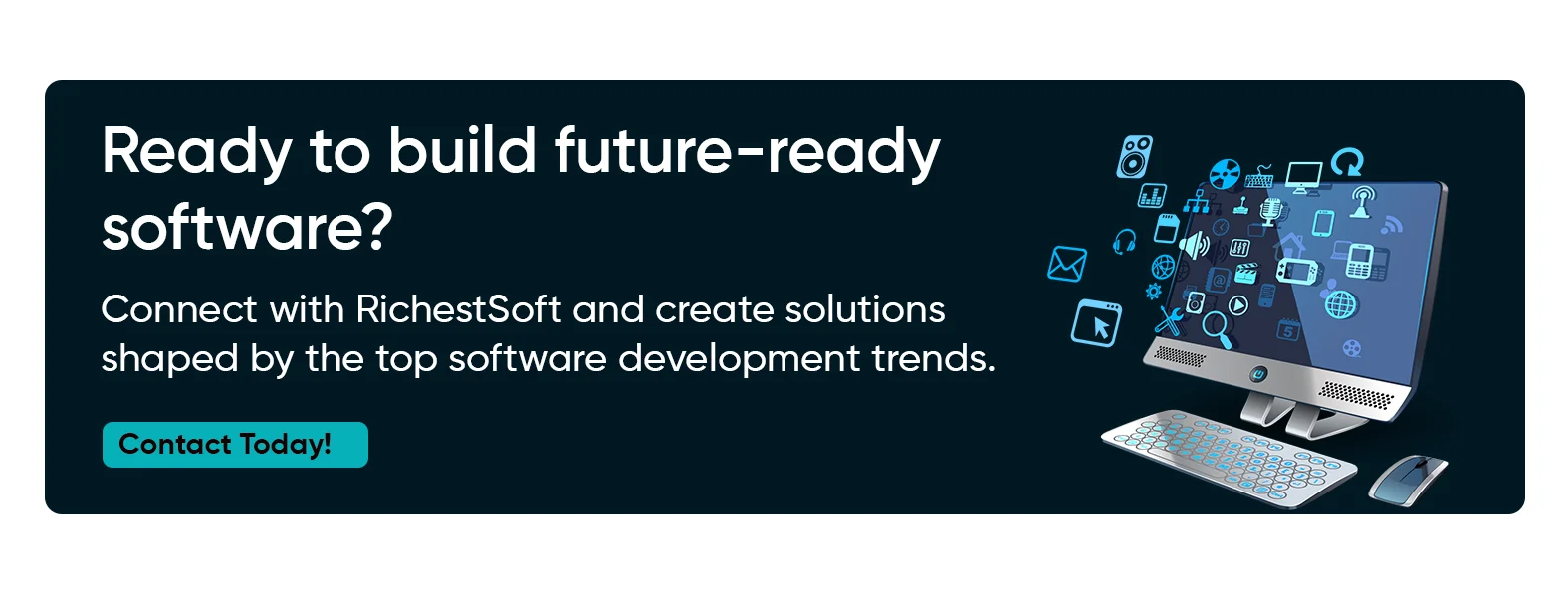 Ready to build future-ready software?

Connect with RichestSoft and create solutions shaped by the top software development trends.

Contact Today!